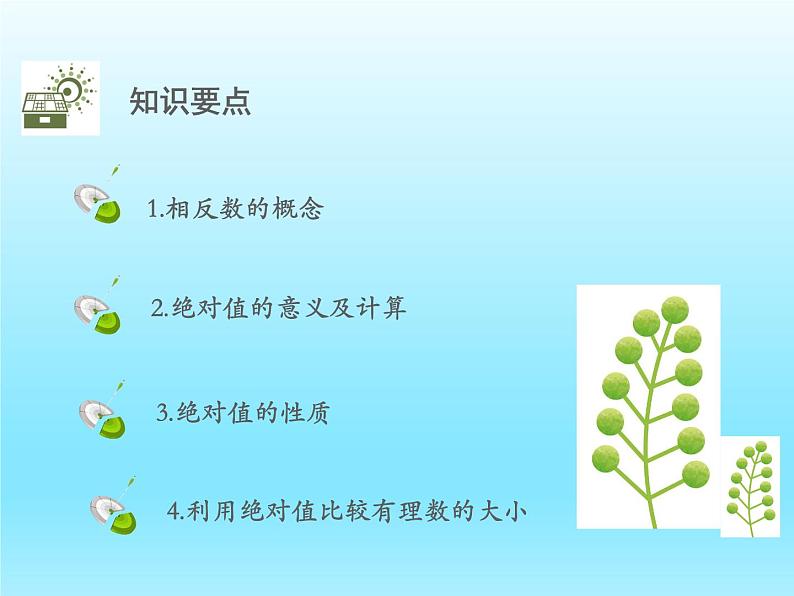 知识要点

1.相反数的概念

2.绝对值的意义及计算

3.绝对值的性质

4.利用绝对值比较有理数的大小